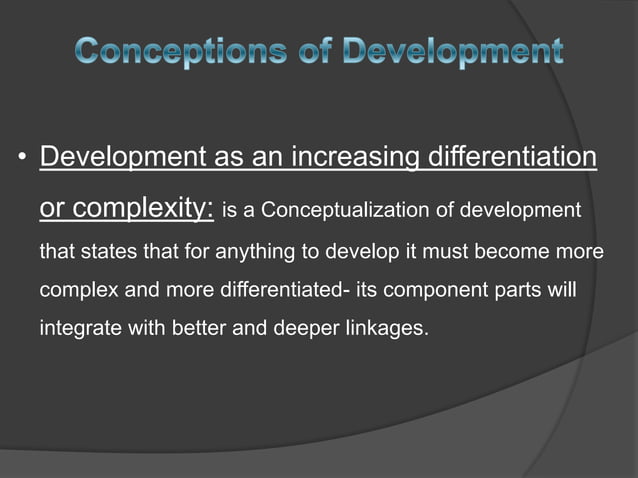 Conceptions of Development

• Development as an increasing differentiation or complexity: is a Conceptualization of development that states that for anything to develop it must become more complex and more differentiated- its component parts will integrate with better and deeper linkages.